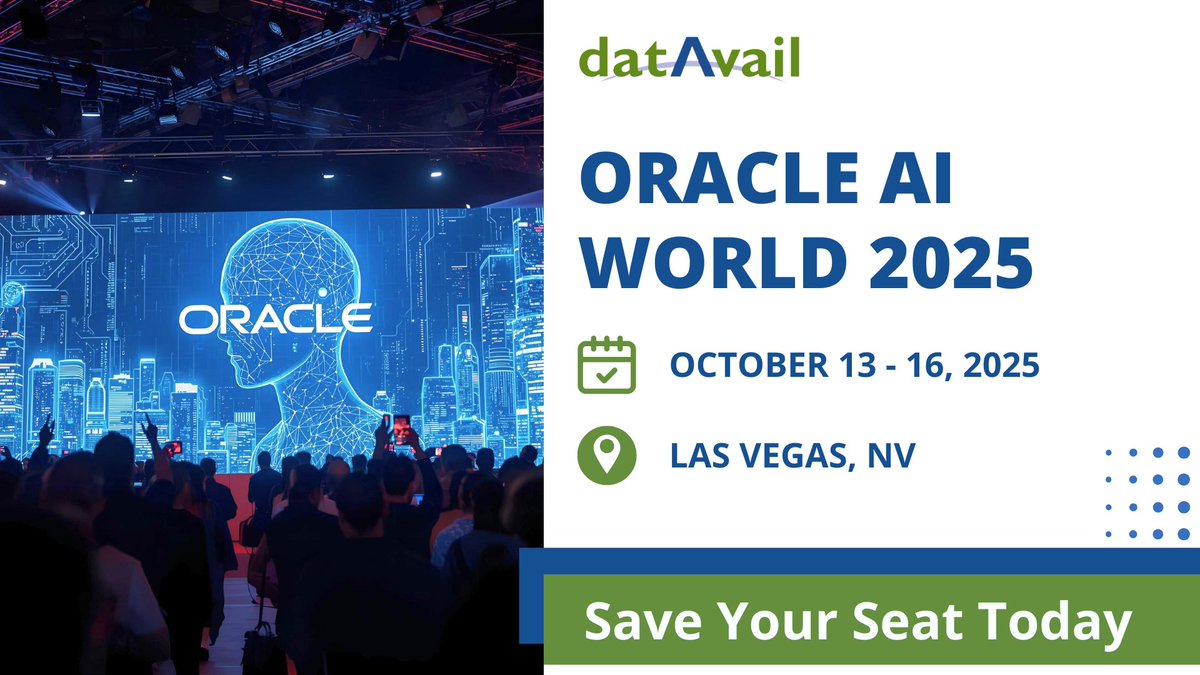 ORACLE

datAvail

ORACLE AI WORLD 2025

OCTOBER 13 - 16, 2025

LAS VEGAS, NV

Save Your Seat Today